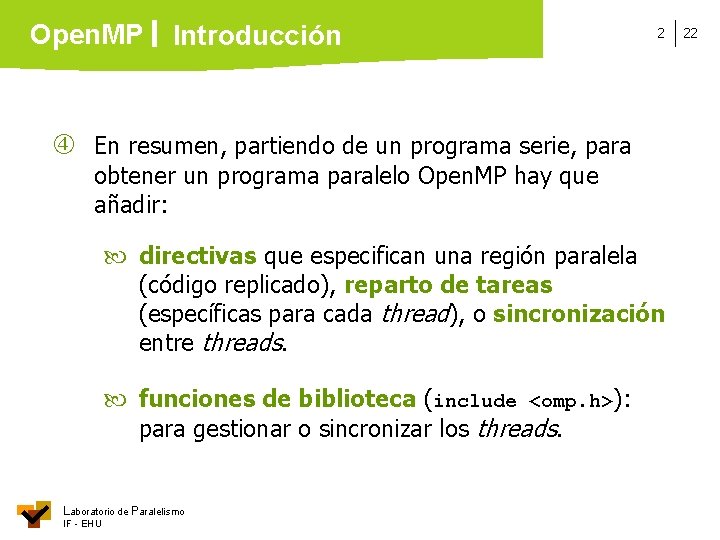 OpenMP | Introducción

2 | 22

④ En resumen, partiendo de un programa serie, para obtener un programa paralelo OpenMP hay que añadir:

directivas que especifican una región paralela (código replicado), reparto de tareas (específicas para cada thread), o sincronización entre threads.

funciones de biblioteca (include <omp.h>): para gestionar o sincronizar los threads.

Laboratorio de Paralelismo
IF - EHU